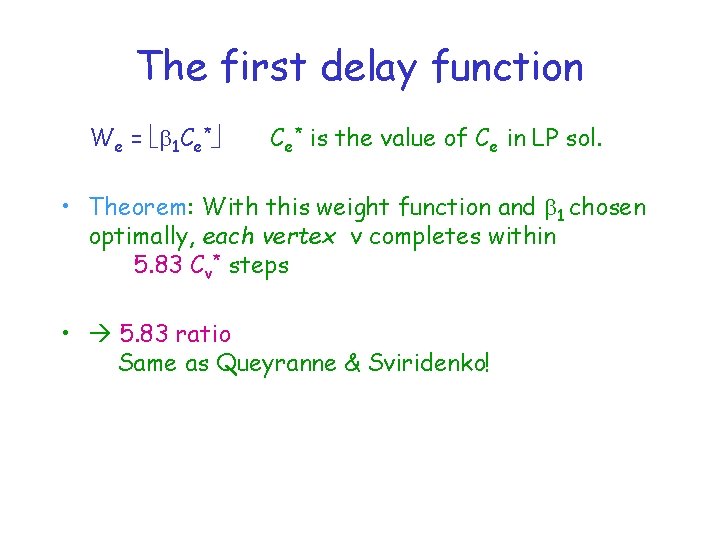 The first delay function

$W_e = \lfloor \beta_1 C_e^* \rfloor$ $C_e^*$ is the value of $C_e$ in LP sol.

• Theorem: With this weight function and $\beta_1$ chosen optimally, each vertex v completes within 5.83 $C_v^*$ steps

• → 5.83 ratio Same as Queyranne & Sviridenko!